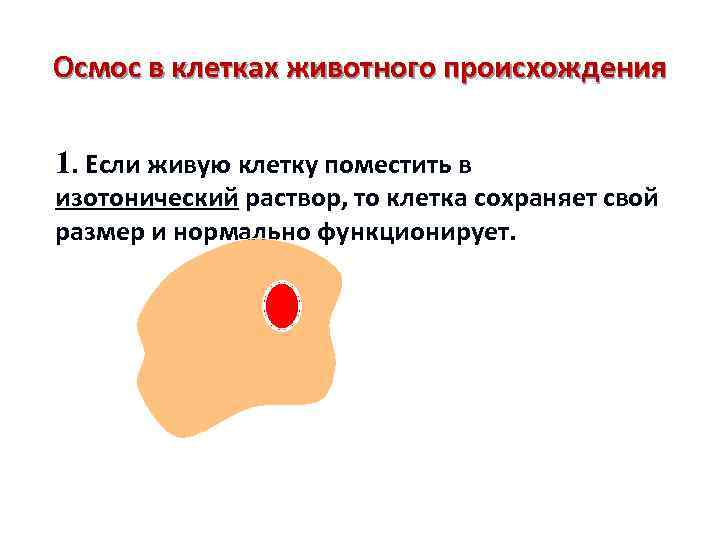 Осмос в клетках животного происхождения

1. Если живую клетку поместить в изотонический раствор, то клетка сохраняет свой размер и нормально функционирует.